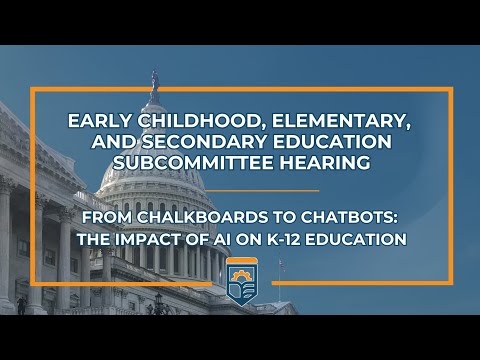 EARLY CHILDHOOD, ELEMENTARY, AND SECONDARY EDUCATION SUBCOMMITTEE HEARING

FROM CHALKBOARDS TO CHATBOTS: THE IMPACT OF AI ON K-12 EDUCATION